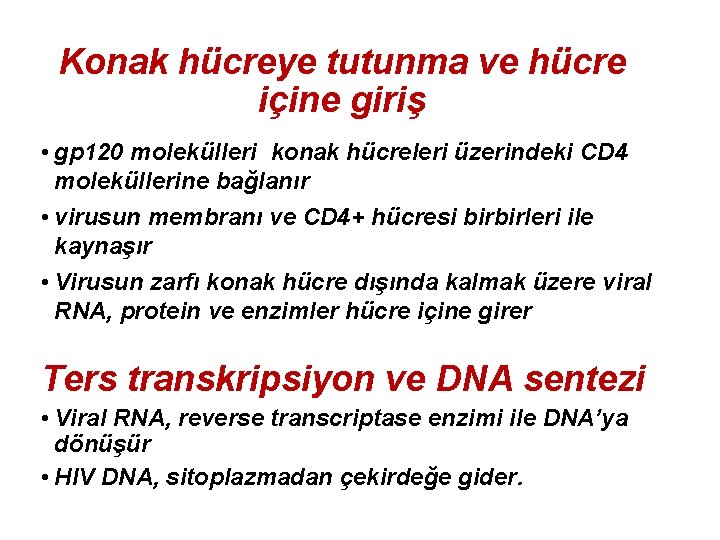 Konak hücreye tutunma ve hücre içine giriş

• gp120 molekülleri konak hücreleri üzerindeki CD4 moleküllerine bağlanır

• virusun membranı ve CD4+ hücresi birbirleri ile kaynaşır

• Virusun zarfı konak hücre dışında kalmak üzere viral RNA, protein ve enzimler hücre içine girer

Ters transkripsiyon ve DNA sentezi

• Viral RNA, reverse transcriptase enzimi ile DNA'ya dönüşür

• HIV DNA, sitoplazmadan çekirdeğe gider.